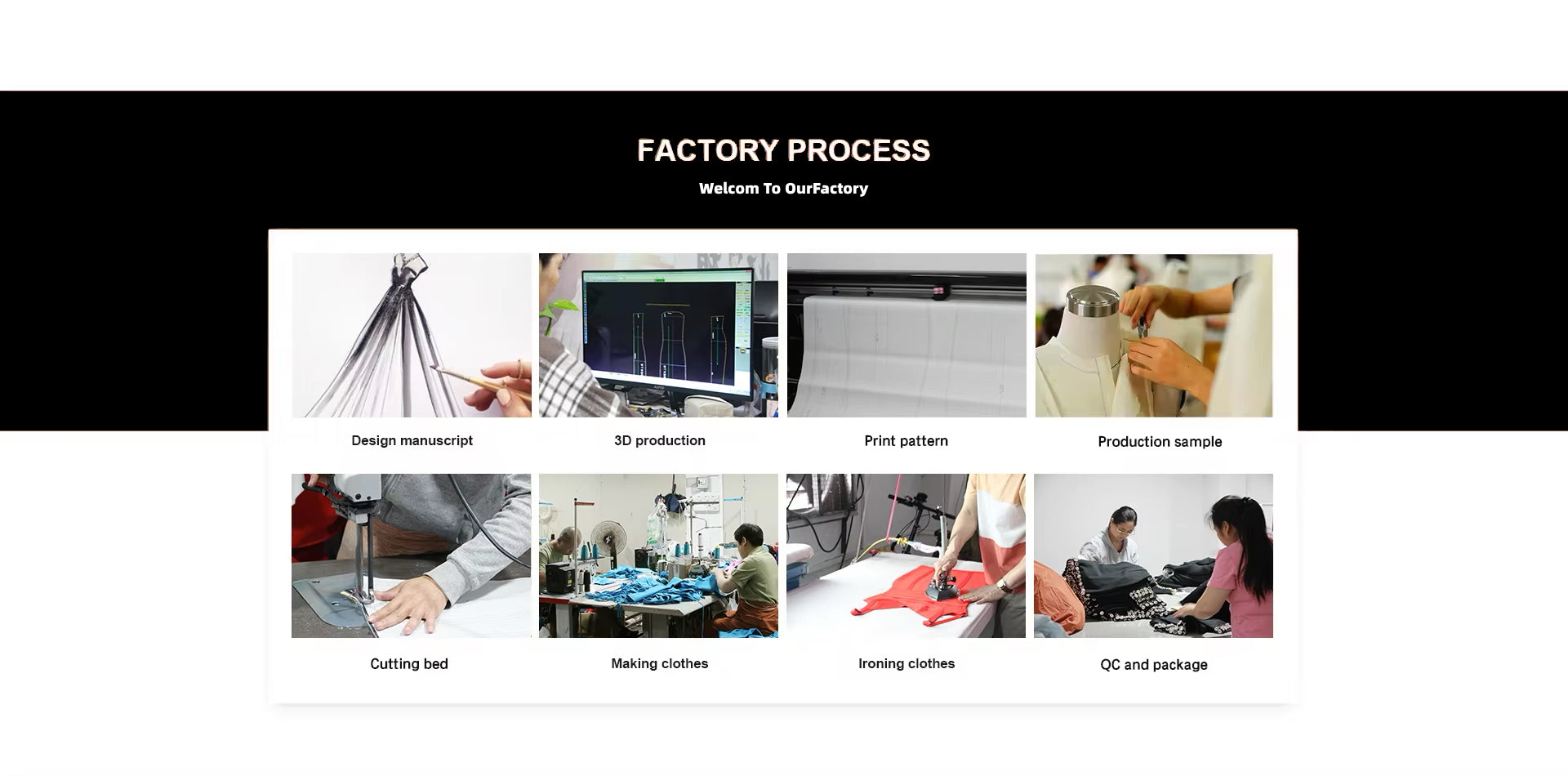 FACTORY PROCESS

Welcom To OurFactory

Design manuscript

3D production

Print pattern

Production sample

Cutting bed

Making clothes

Ironing clothes

QC and package